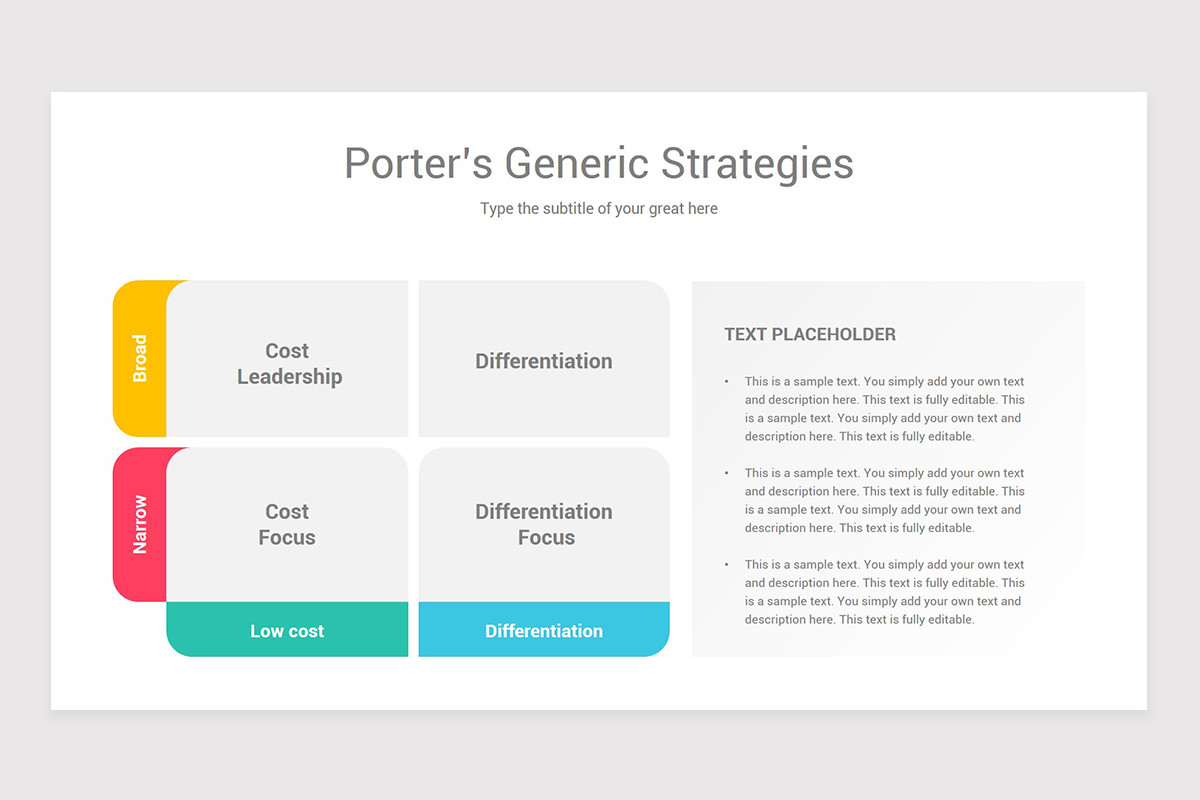 Porter's Generic Strategies

Type the subtitle of your great here

Broad

Cost Leadership

Differentiation

Narrow

Cost Focus

Differentiation Focus

Low cost

Differentiation

TEXT PLACEHOLDER

• This is a sample text. You simply add your own text and description here. This text is fully editable. This is a sample text. You simply add your own text and description here. This text is fully editable.

• This is a sample text. You simply add your own text and description here. This text is fully editable. This is a sample text. You simply add your own text and description here. This text is fully editable.

• This is a sample text. You simply add your own text and description here. This text is fully editable. This is a sample text. You simply add your own text and description here. This text is fully editable.